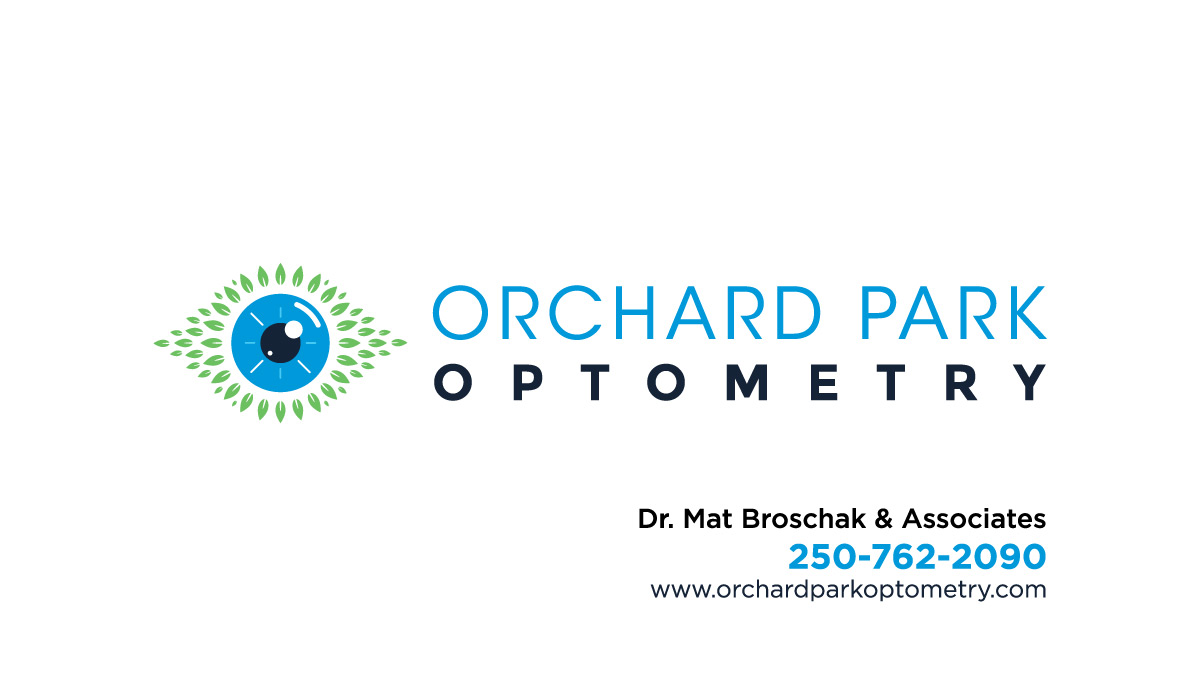 ORCHARD PARK
OPTOMETRY

Dr. Mat Broschak & Associates
250-762-2090
www.orchardparkoptometry.com